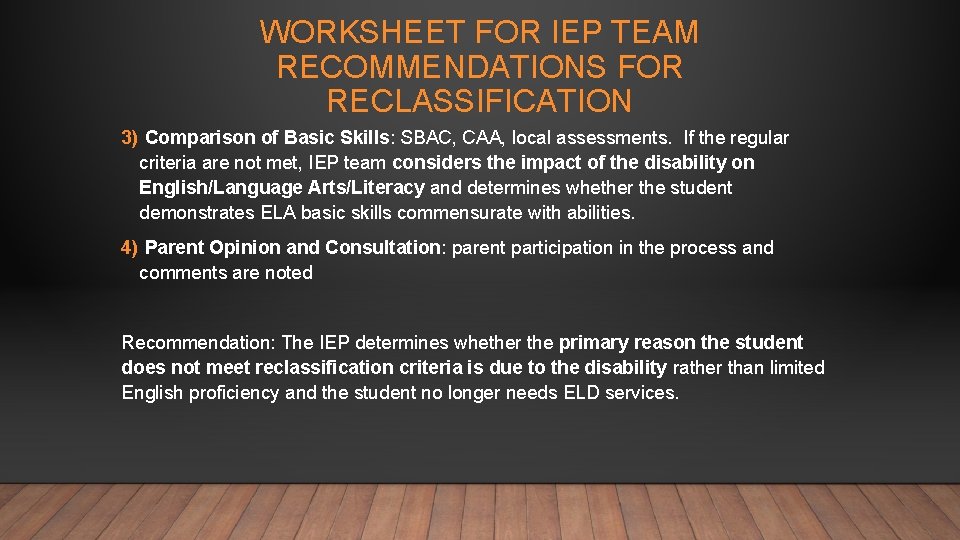 WORKSHEET FOR IEP TEAM RECOMMENDATIONS FOR RECLASSIFICATION

3) Comparison of Basic Skills: SBAC, CAA, local assessments. If the regular criteria are not met, IEP team considers the impact of the disability on English/Language Arts/Literacy and determines whether the student demonstrates ELA basic skills commensurate with abilities.

4) Parent Opinion and Consultation: parent participation in the process and comments are noted

Recommendation: The IEP determines whether the primary reason the student does not meet reclassification criteria is due to the disability rather than limited English proficiency and the student no longer needs ELD services.